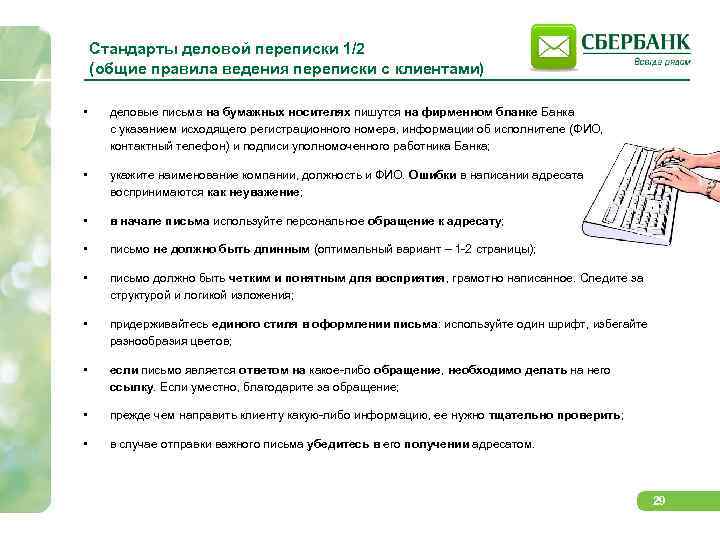 Стандарты деловой переписки 1/2
(общие правила ведения переписки с клиентами)

СБЕРБАНК
Всегда рядом

• деловые письма на бумажных носителях пишутся на фирменном бланке Банка с указанием исходящего регистрационного номера, информации об исполнителе (ФИО, контактный телефон) и подписи уполномоченного работника Банка;

• укажите наименование компании, должность и ФИО. Ошибки в написании адресата воспринимаются как неуважение;

• в начале письма используйте персональное обращение к адресату;

• письмо не должно быть длинным (оптимальный вариант – 1-2 страницы);

• письмо должно быть четким и понятным для восприятия, грамотно написанное. Следите за структурой и логикой изложения;

• придерживайтесь единого стиля в оформлении письма: используйте один шрифт, избегайте разнообразия цветов;

• если письмо является ответом на какое-либо обращение, необходимо делать на него ссылку. Если уместно, благодарите за обращение;

• прежде чем направить клиенту какую-либо информацию, ее нужно тщательно проверить;

• в случае отправки важного письма убедитесь в его получении адресатом.

29